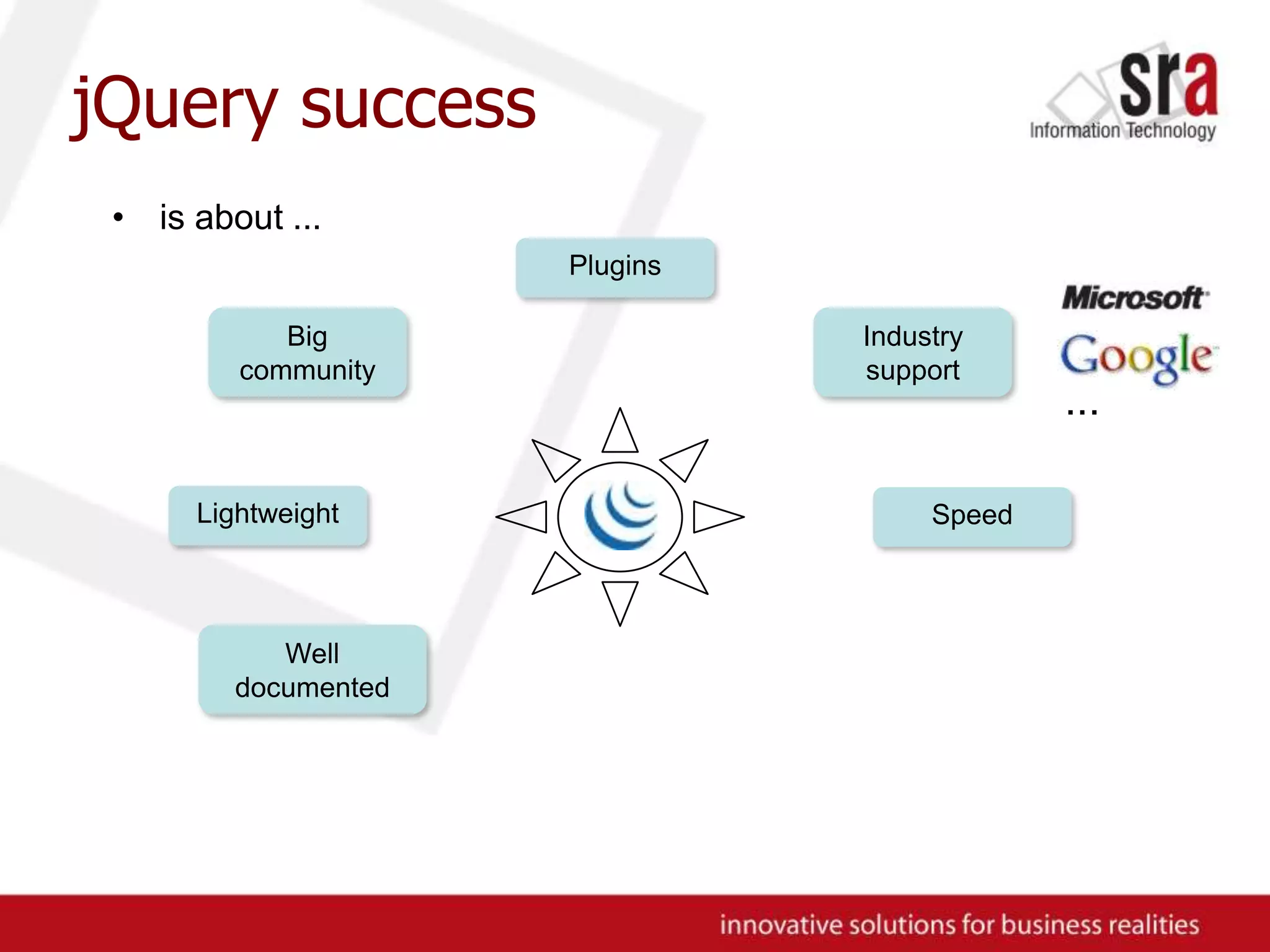 jQuery success

sra
Information Technology

• is about ...

Plugins

Big community

Industry support

Microsoft
Google
...

Lightweight

Speed

Well documented

innovative solutions for business realities